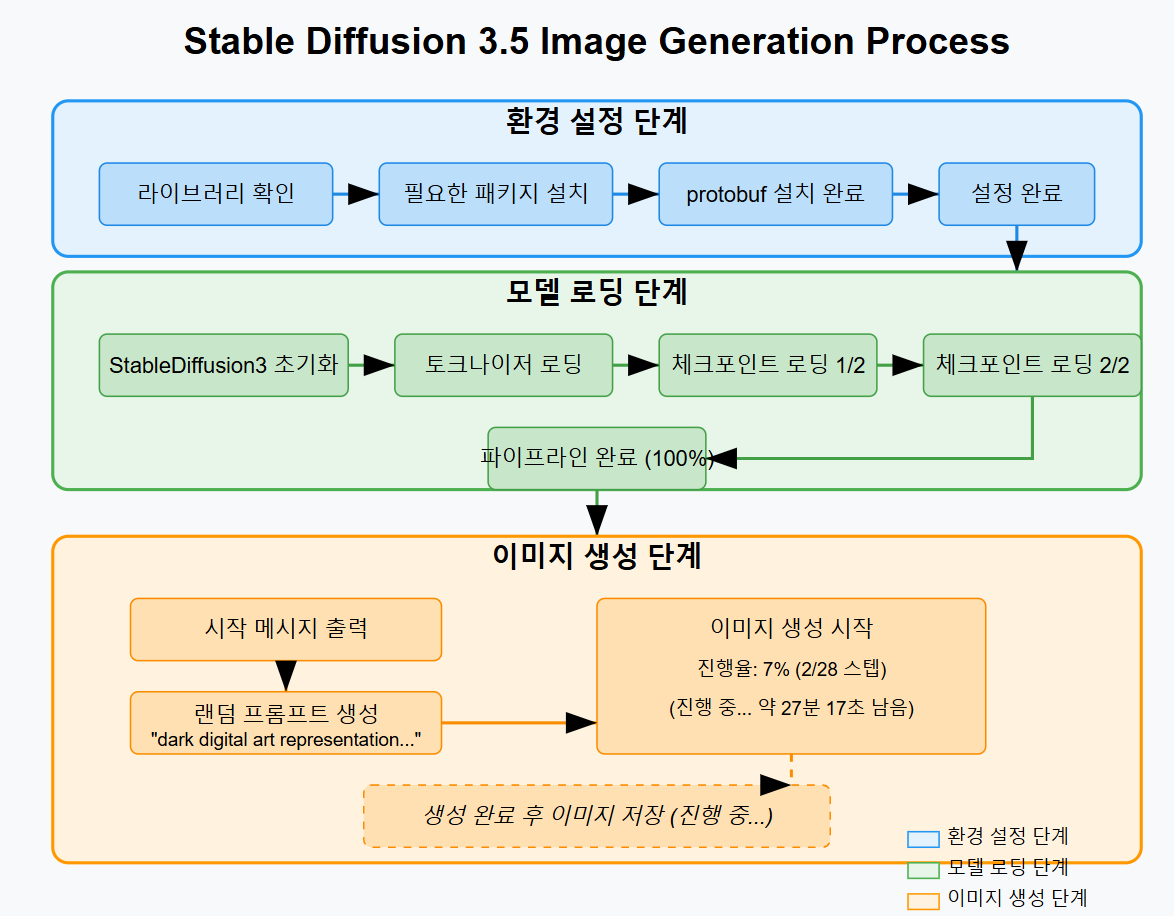 Stable Diffusion 3.5 Image Generation Process

환경 설정 단계

라이브러리 확인

필요한 패키지 설치

protobuf 설치 완료

설정 완료

모델 로딩 단계

StableDiffusion3 초기화

토크나이저 로딩

체크포인트 로딩 1/2

체크포인트 로딩 2/2

파이프라인 완료 (100%)

이미지 생성 단계

시작 메시지 출력

랜덤 프롬프트 생성
"dark digital art representation..."

이미지 생성 시작
진행율: 7% (2/28 스텝)
(진행 중... 약 27분 17초 남음)

생성 완료 후 이미지 저장 (진행 중...)

환경 설정 단계
모델 로딩 단계
이미지 생성 단계